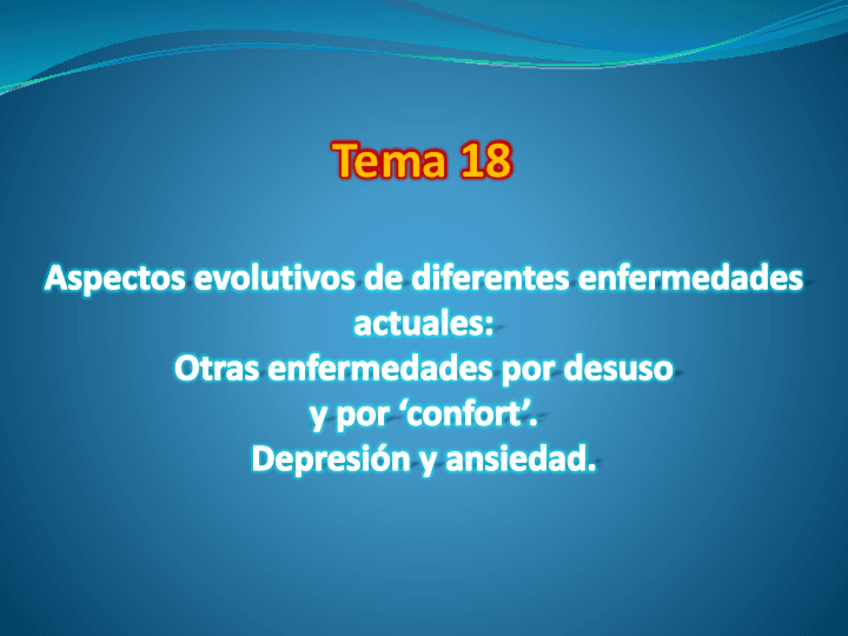 Tema 18

Aspectos evolutivos de diferentes enfermedades actuales:
Otras enfermedades por desuso
y por ‘confort’.
Depresión y ansiedad.